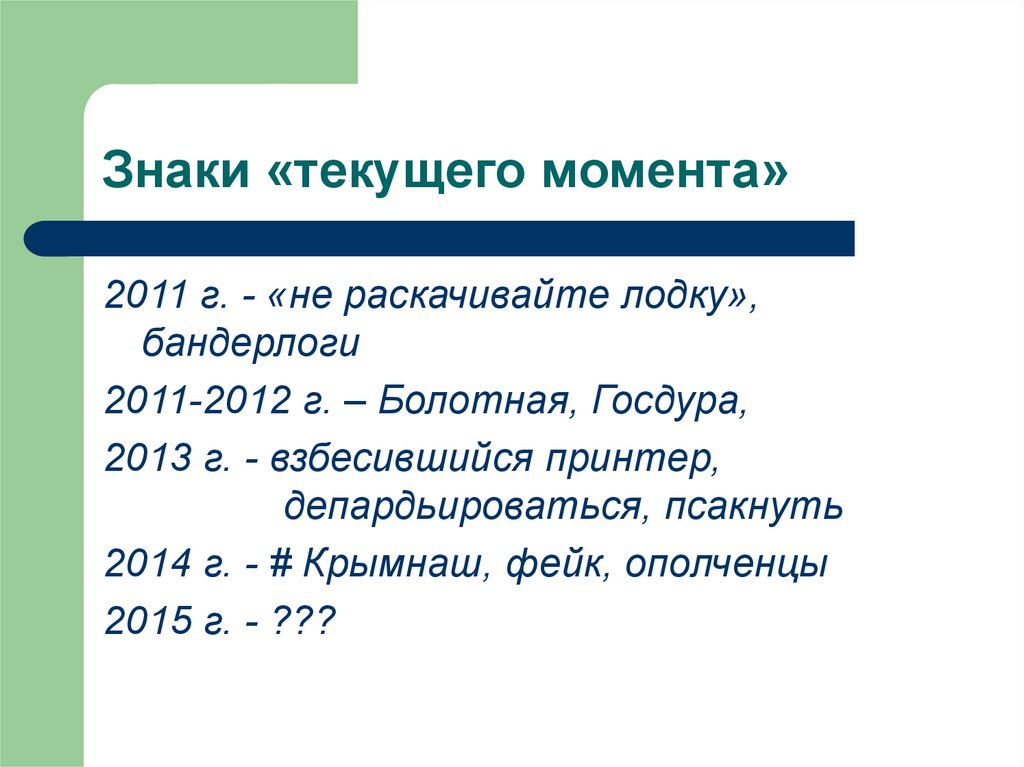 Знаки «текущего момента»

2011 г. - «не раскачивайте лодку», бандерлоги

2011-2012 г. – Болотная, Госдура,

2013 г. - взбесившийся принтер, депардьироваться, псакнуть

2014 г. - # Крымнаш, фейк, ополченцы

2015 г. - ???